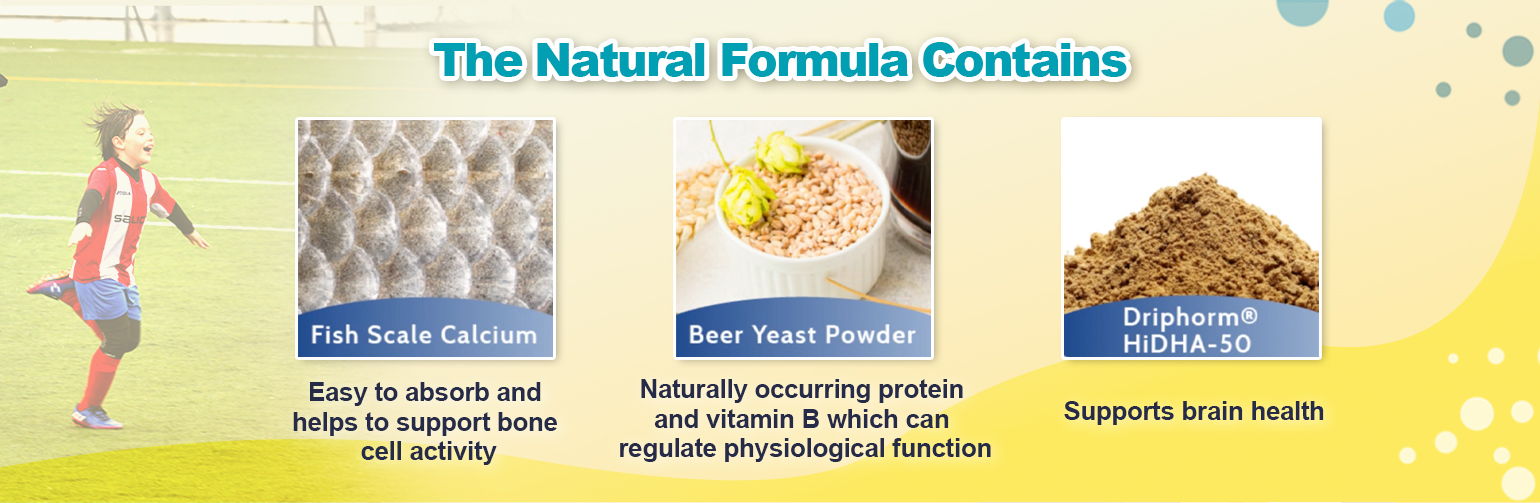 The Natural Formula Contains

Fish Scale Calcium

Easy to absorb and helps to support bone cell activity

Beer Yeast Powder

Naturally occurring protein and vitamin B which can regulate physiological function

Driphorm® HiDHA-50

Supports brain health